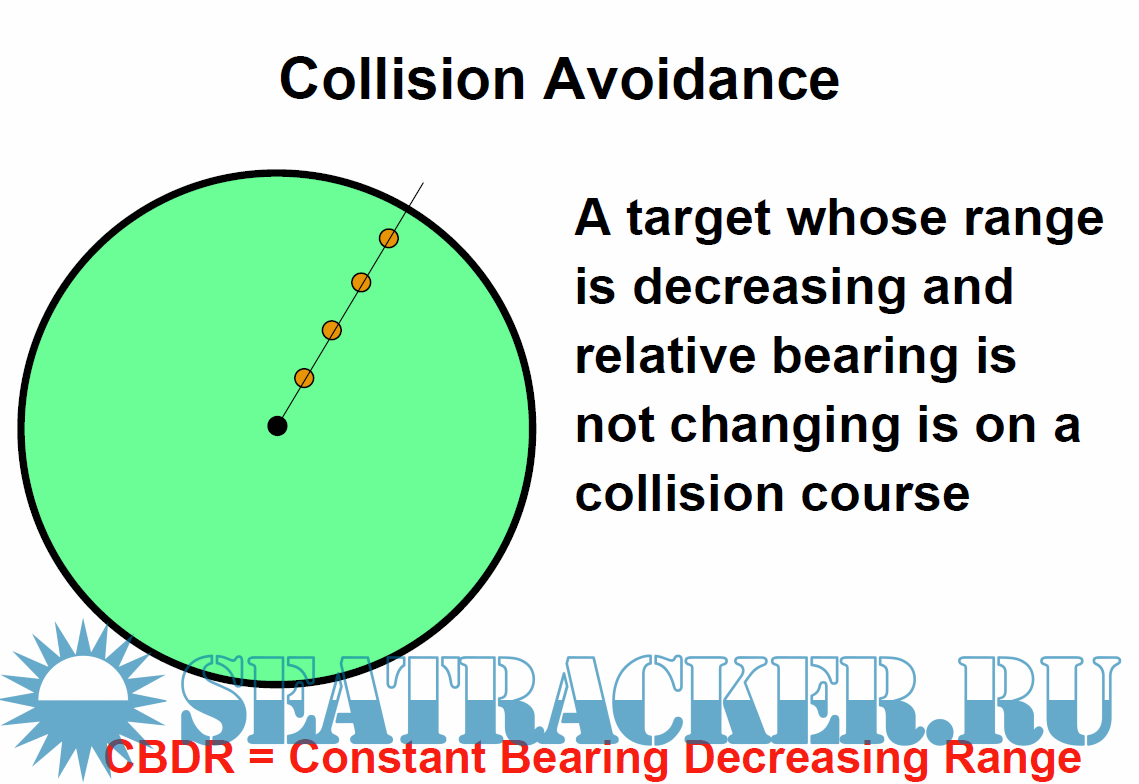 Collision Avoidance

A target whose range is decreasing and relative bearing is not changing is on a collision course

SEATRACKER.RU

CBDR = Constant Bearing Decreasing Range